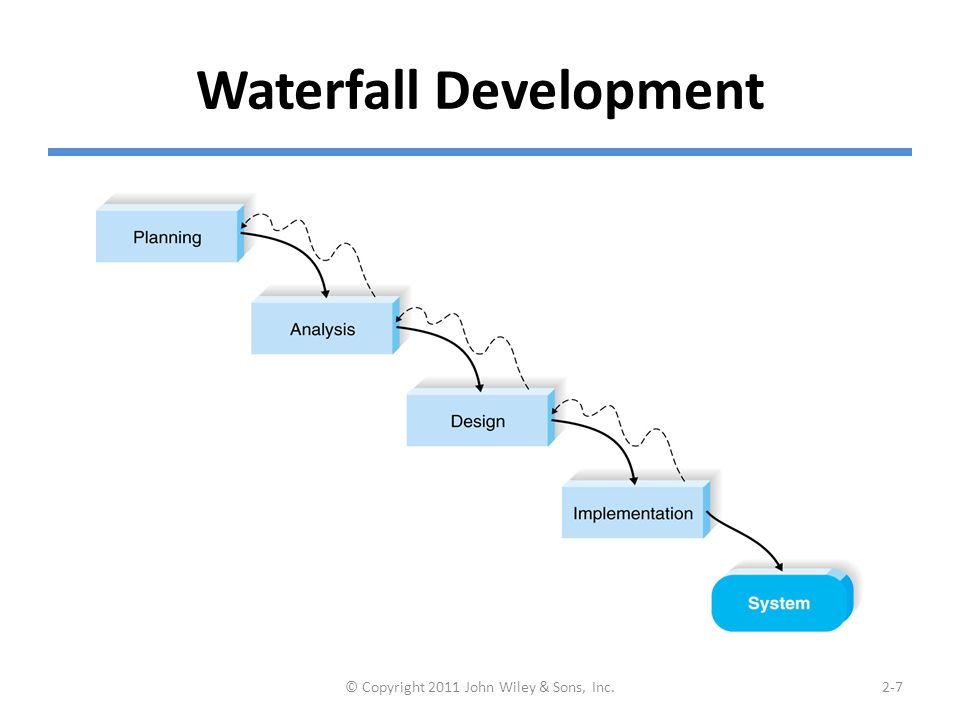 Waterfall Development

Planning

Analysis

Design

Implementation

System

© Copyright 2011 John Wiley & Sons, Inc.

2-7